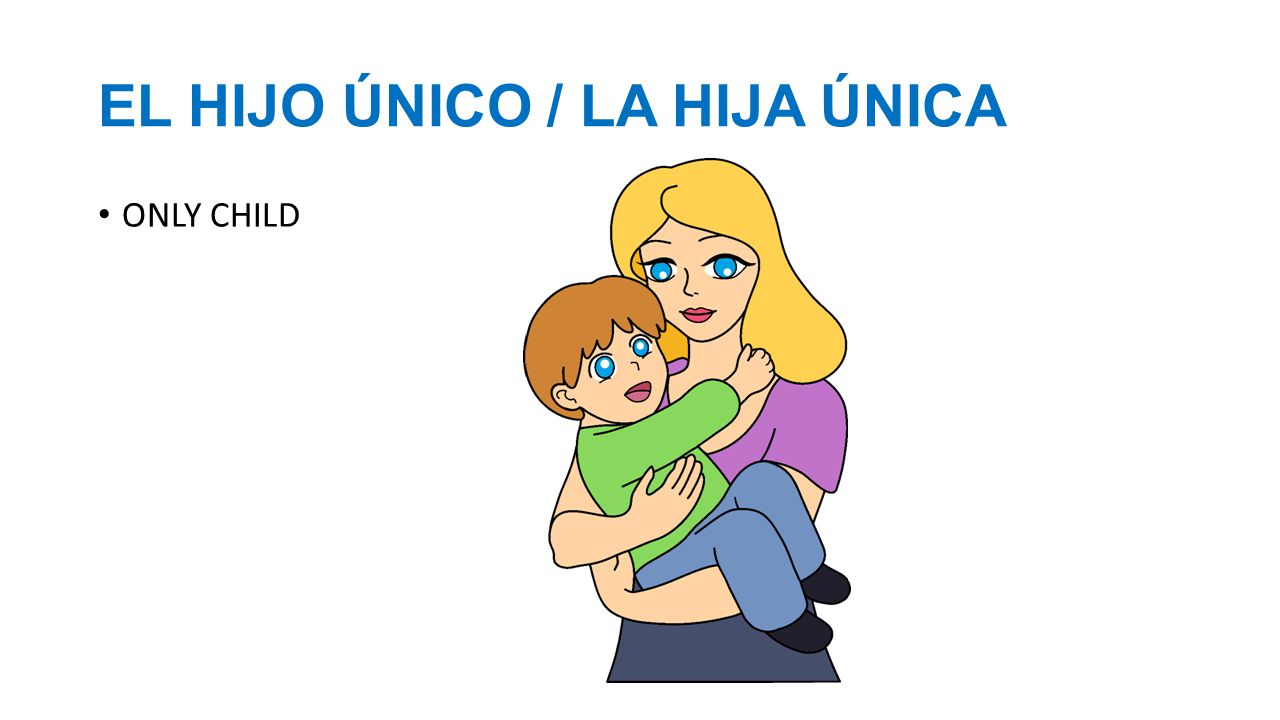 EL HIJO ÚNICO / LA HIJA ÚNICA

• ONLY CHILD